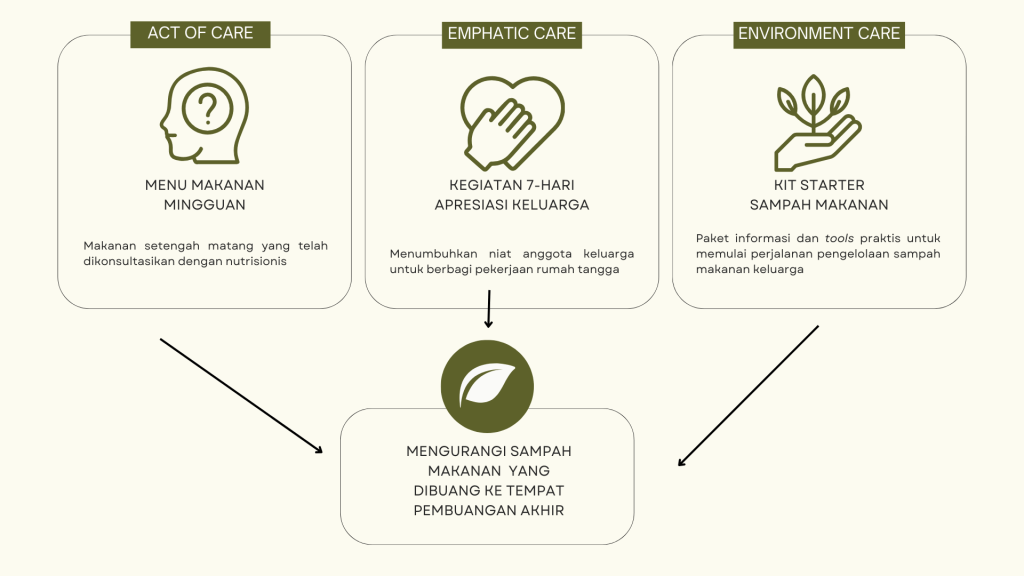 ACT OF CARE

MENU MAKANAN MINGGUAN

Makanan setengah matang yang telah dikonsultasikan dengan nutrisionis

EMPHATIC CARE

KEGIATAN 7-HARI APRESIASI KELUARGA

Menumbuhkan niat anggota keluarga untuk berbagi pekerjaan rumah tangga

ENVIRONMENT CARE

KIT STARTER SAMPAH MAKANAN

Paket informasi dan tools praktis untuk memulai perjalanan pengelolaan sampah makanan keluarga

MENGURANGI SAMPAH MAKANAN YANG DIBUANG KE TEMPAT PEMBUANGAN AKHIR